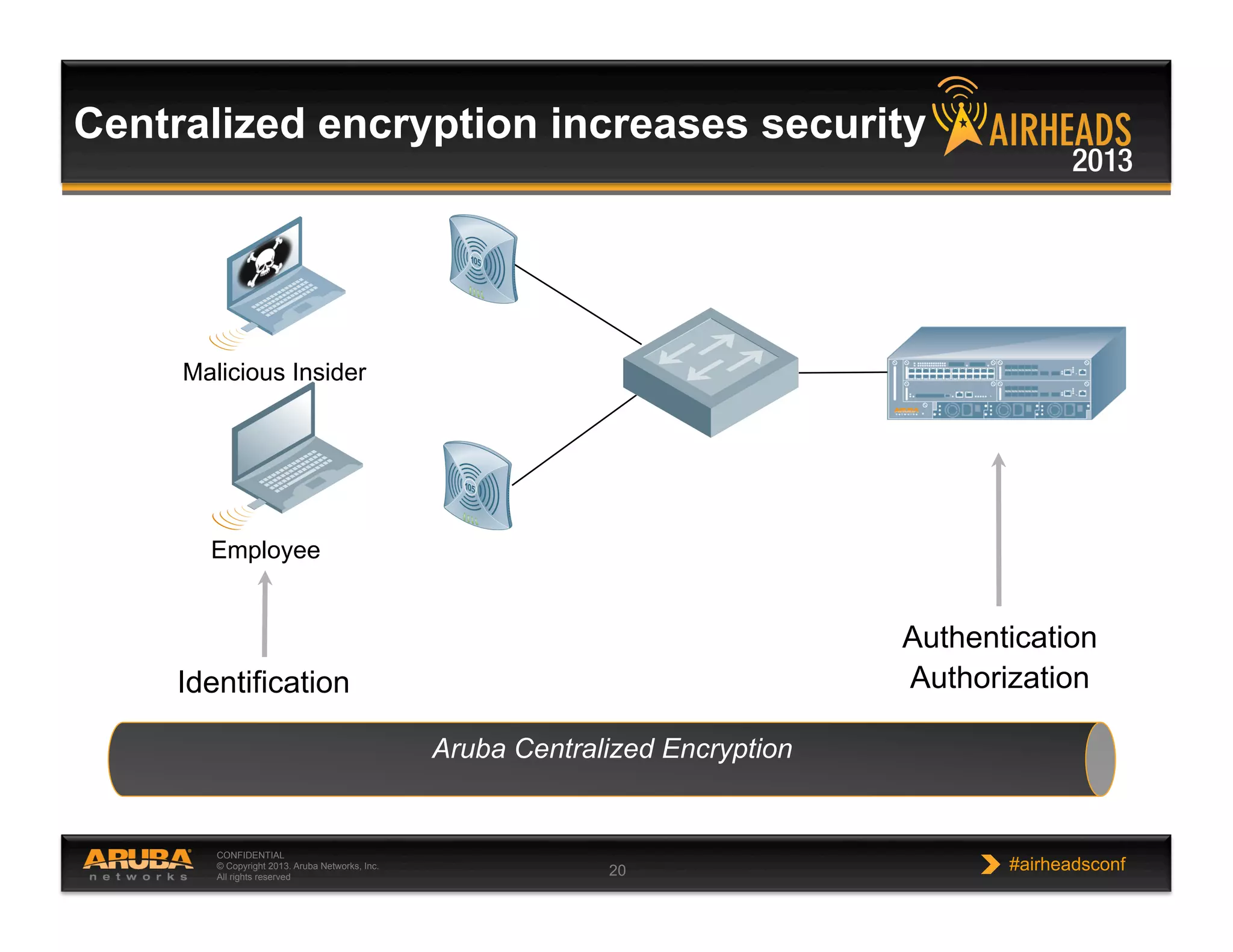 Centralized encryption increases security

AIRHEADS 2013

105

105

Malicious Insider

Employee

Identification

Authentication
Authorization

Aruba Centralized Encryption

ARUBA networks

CONFIDENTIAL
© Copyright 2013. Aruba Networks, Inc.
All rights reserved

20

#airheadsconf